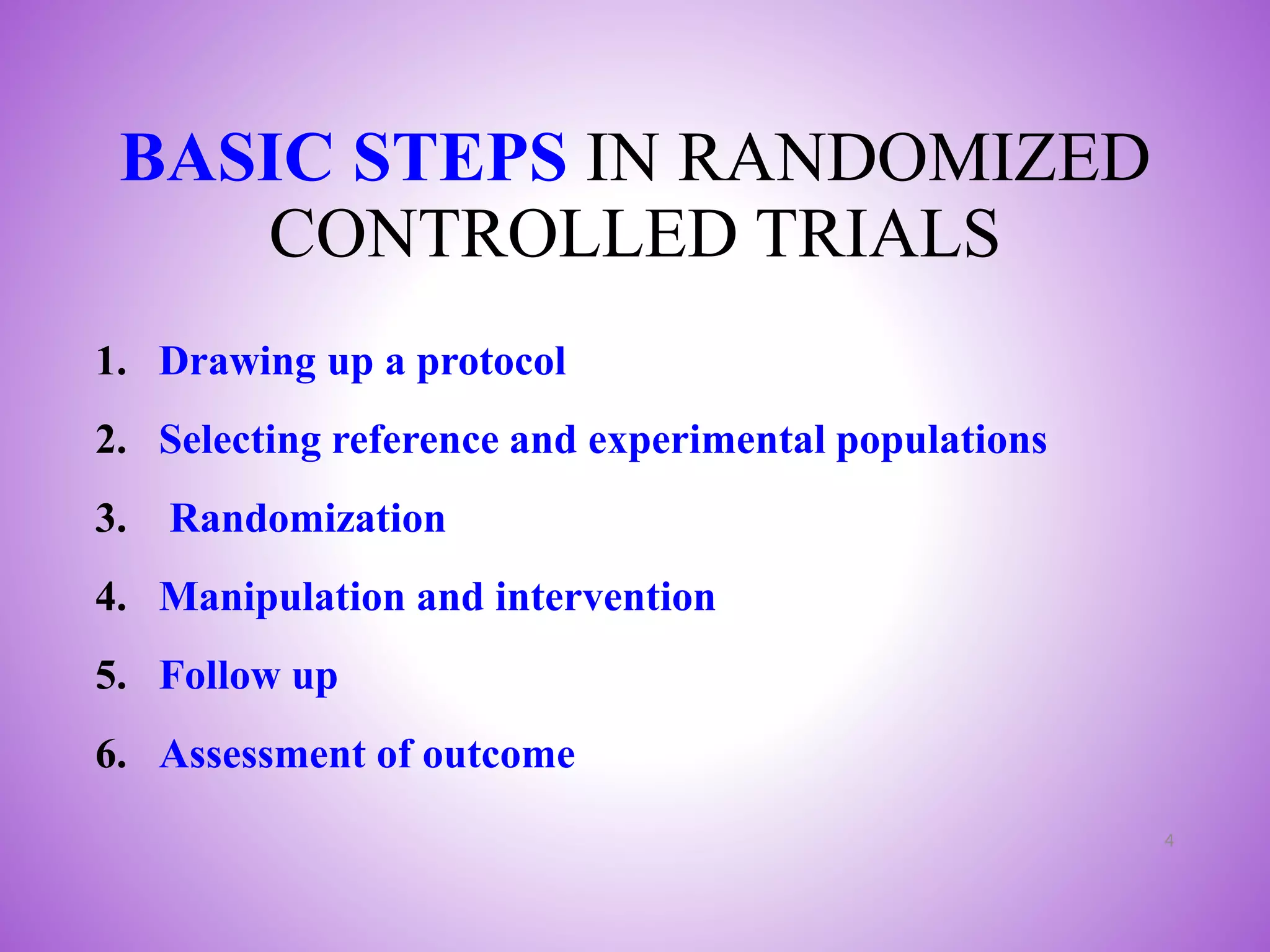 BASIC STEPS IN RANDOMIZED CONTROLLED TRIALS

1. Drawing up a protocol
2. Selecting reference and experimental populations
3. Randomization
4. Manipulation and intervention
5. Follow up
6. Assessment of outcome

4